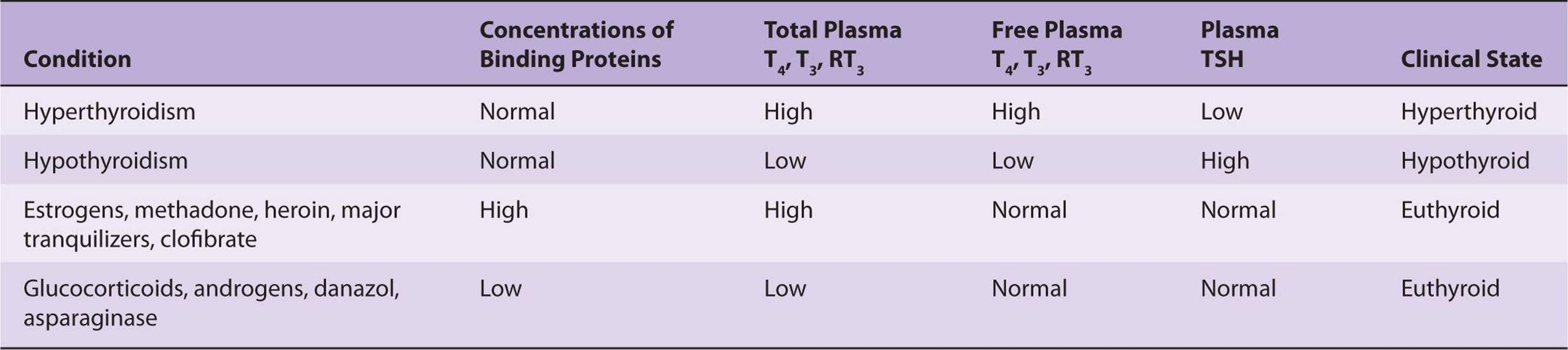 | Condition | Concentrations of Binding Proteins | Total Plasma $T_4$, $T_3$, $RT_3$ | Free Plasma $T_4$, $T_3$, $RT_3$ | Plasma TSH | Clinical State |
|---|---|---|---|---|---|
| Hyperthyroidism | Normal | High | High | Low | Hyperthyroid |
| Hypothyroidism | Normal | Low | Low | High | Hypothyroid |
| Estrogens, methadone, heroin, major tranquilizers, clofibrate | High | High | Normal | Normal | Euthyroid |
| Glucocorticoids, androgens, danazol, asparaginase | Low | Low | Normal | Normal | Euthyroid |